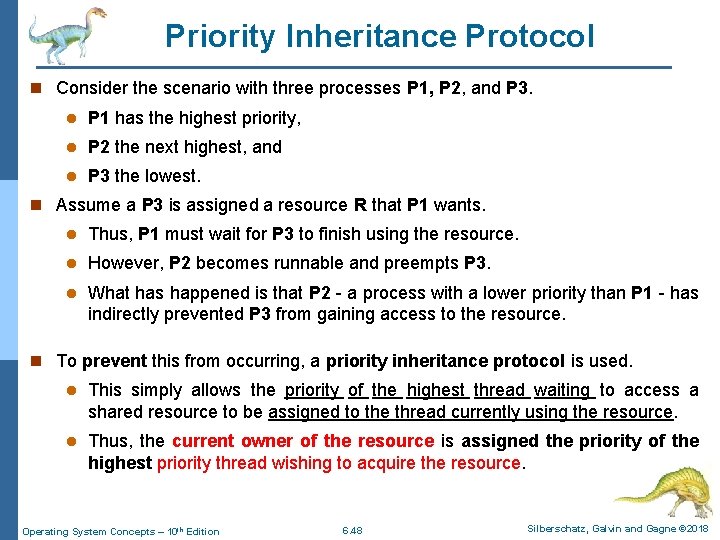 Priority Inheritance Protocol

Consider the scenario with three processes P1, P2, and P3.

P1 has the highest priority,

P2 the next highest, and

P3 the lowest.

Assume a P3 is assigned a resource R that P1 wants.

Thus, P1 must wait for P3 to finish using the resource.

However, P2 becomes runnable and preempts P3.

What has happened is that P2 - a process with a lower priority than P1 - has indirectly prevented P3 from gaining access to the resource.

To prevent this from occurring, a priority inheritance protocol is used.

This simply allows the priority of the highest thread waiting to access a shared resource to be assigned to the thread currently using the resource.

Thus, the current owner of the resource is assigned the priority of the highest priority thread wishing to acquire the resource.

Operating System Concepts – 10th Edition

6.48

Silberschatz, Galvin and Gagne ©2018